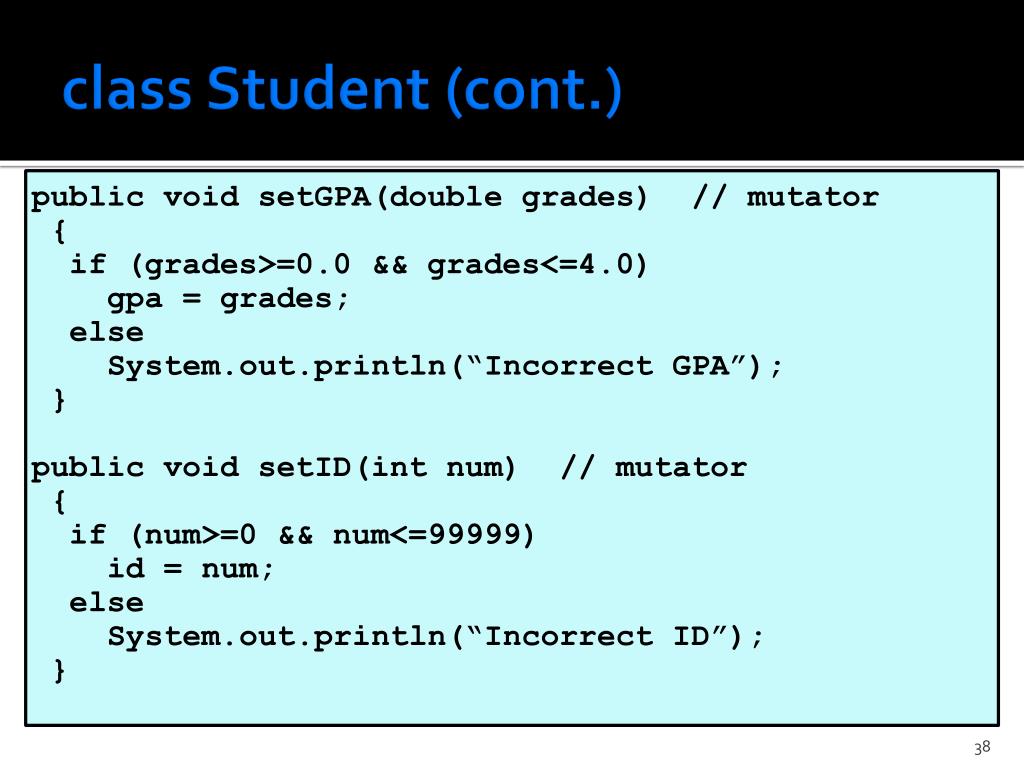 class Student (cont.)

public void setGPA(double grades)  // mutator
 {
  if (grades>=0.0 && grades<=4.0)
    gpa = grades;
  else
    System.out.println(“Incorrect GPA”);
 }

public void setID(int num)  // mutator
 {
  if (num>=0 && num<=99999)
    id = num;
  else
    System.out.println(“Incorrect ID”);
 }

38